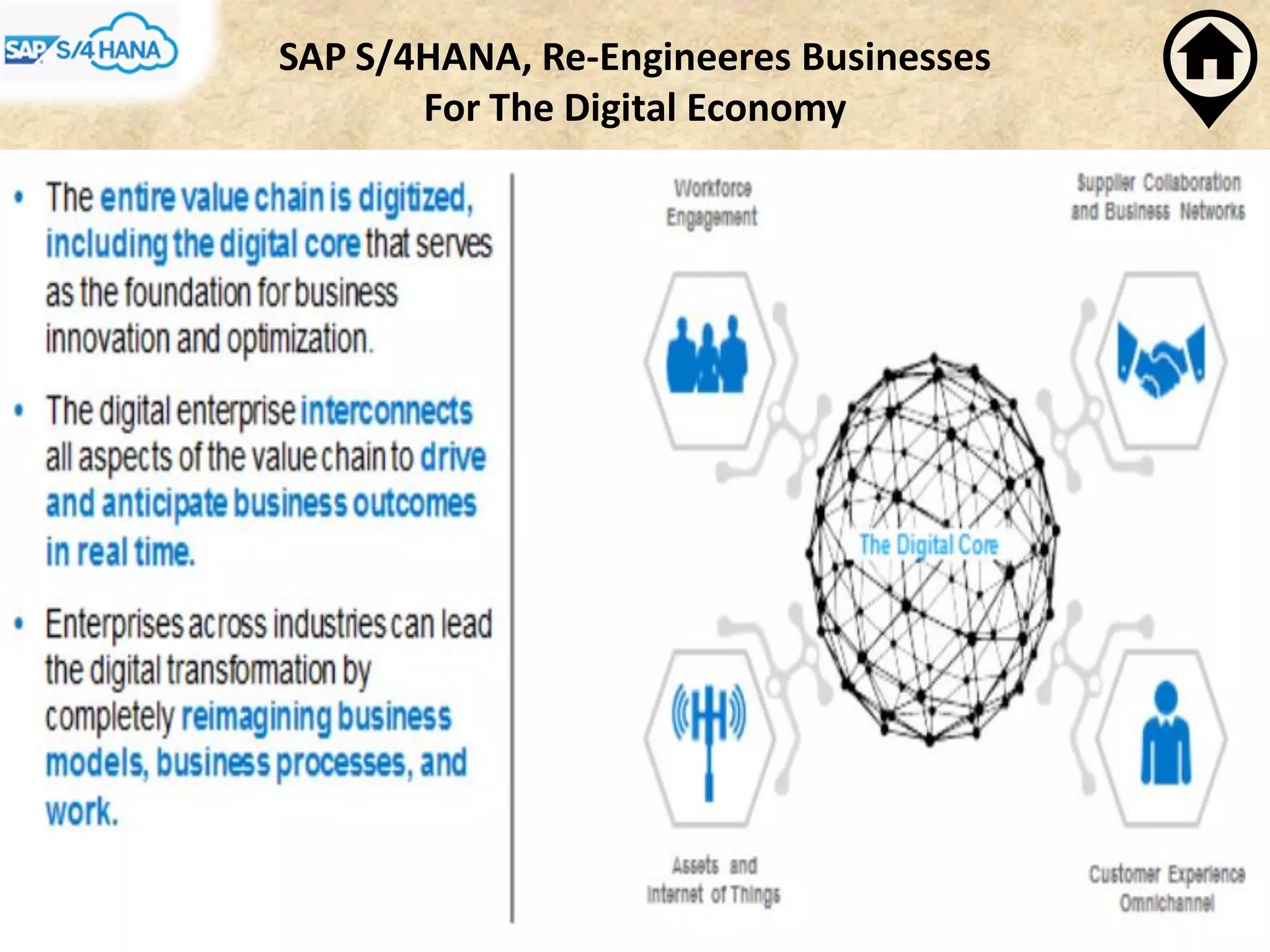 SAP S/4HANA

SAP S/4HANA, Re-Engineeres Businesses For The Digital Economy

• The entire value chain is digitized, including the digital core that serves as the foundation for business innovation and optimization.

• The digital enterprise interconnects all aspects of the value chain to drive and anticipate business outcomes in real time.

• Enterprises across industries can lead the digital transformation by completely reimagining business models, business processes, and work.

Workforce Engagement

Supplier Collaboration and Business Networks

The Digital Core

Assets and Internet of Things

Customer Experience Omnichannel